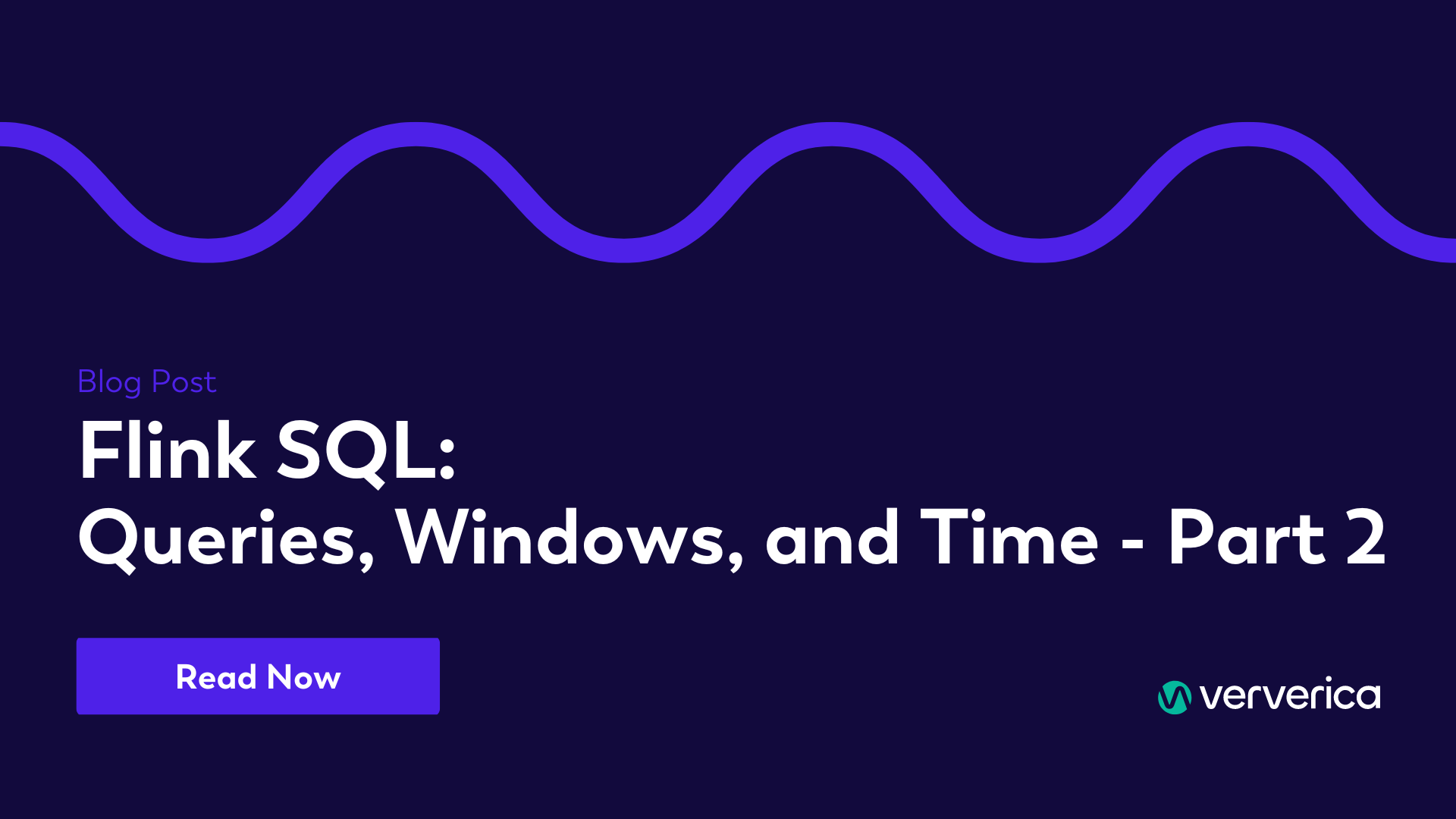 Blog Post

Flink SQL:
Queries, Windows, and Time - Part 2

Read Now

ververica